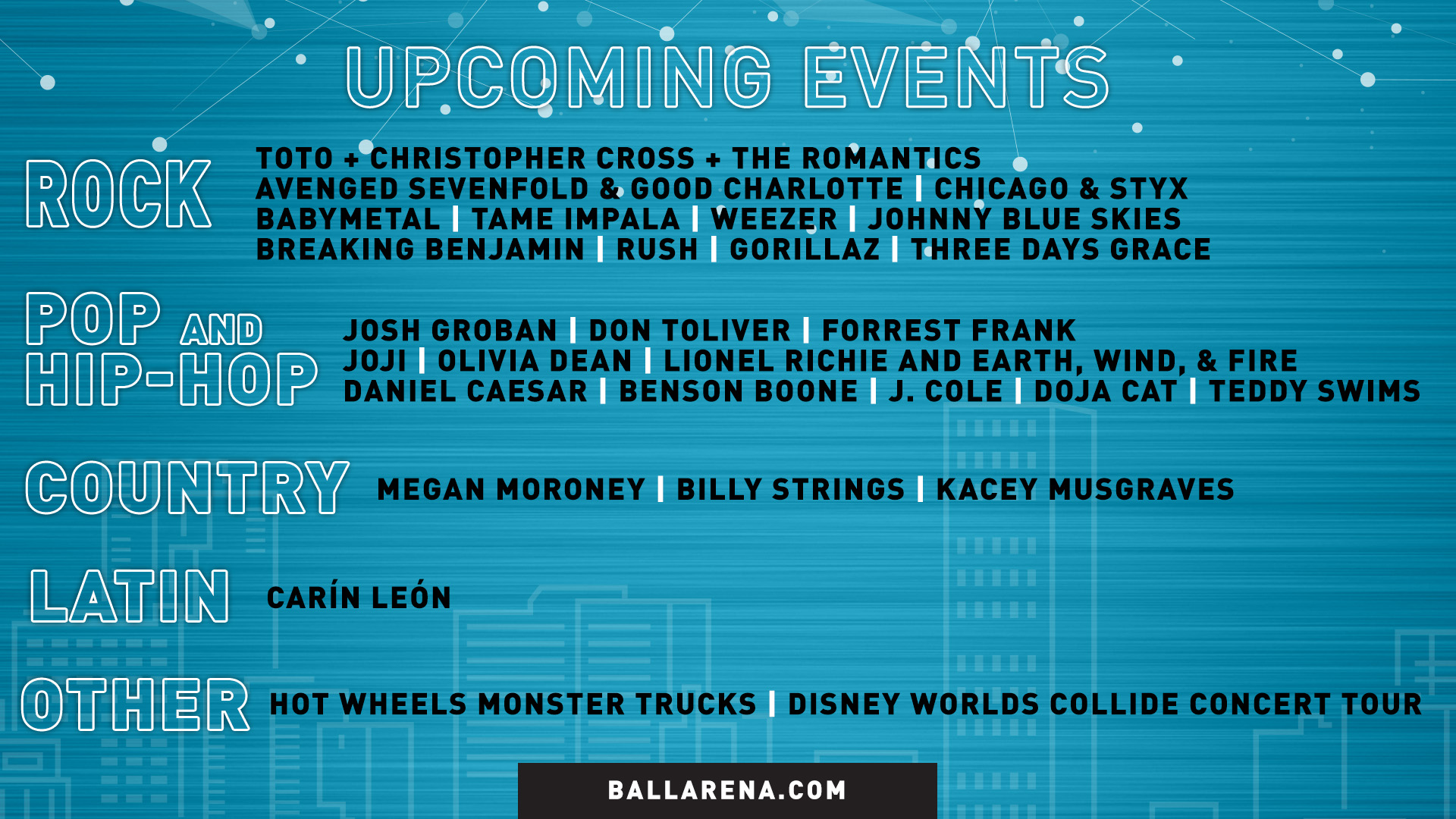 UPCOMING EVENTS

ROCK

TOTO + CHRISTOPHER CROSS + THE ROMANTICS
AVENGED SEVENFOLD & GOOD CHARLOTTE | CHICAGO & STYX
BABYMETAL | TAME IMPALA | WEEZER | JOHNNY BLUE SKIES
BREAKING BENJAMIN | RUSH | GORILLAZ | THREE DAYS GRACE

POP AND HIP-HOP

JOSH GROBAN | DON TOLIVER | FORREST FRANK
JOJI | OLIVIA DEAN | LIONEL RICHIE AND EARTH, WIND, & FIRE
DANIEL CAESAR | BENSON BOONE | J. COLE | DOJA CAT | TEDDY SWIMS

COUNTRY

MEGAN MORONEY | BILLY STRINGS | KACEY MUSGRAVES

LATIN

CARÍN LEÓN

OTHER

HOT WHEELS MONSTER TRUCKS | DISNEY WORLDS COLLIDE CONCERT TOUR

BALLARENA.COM